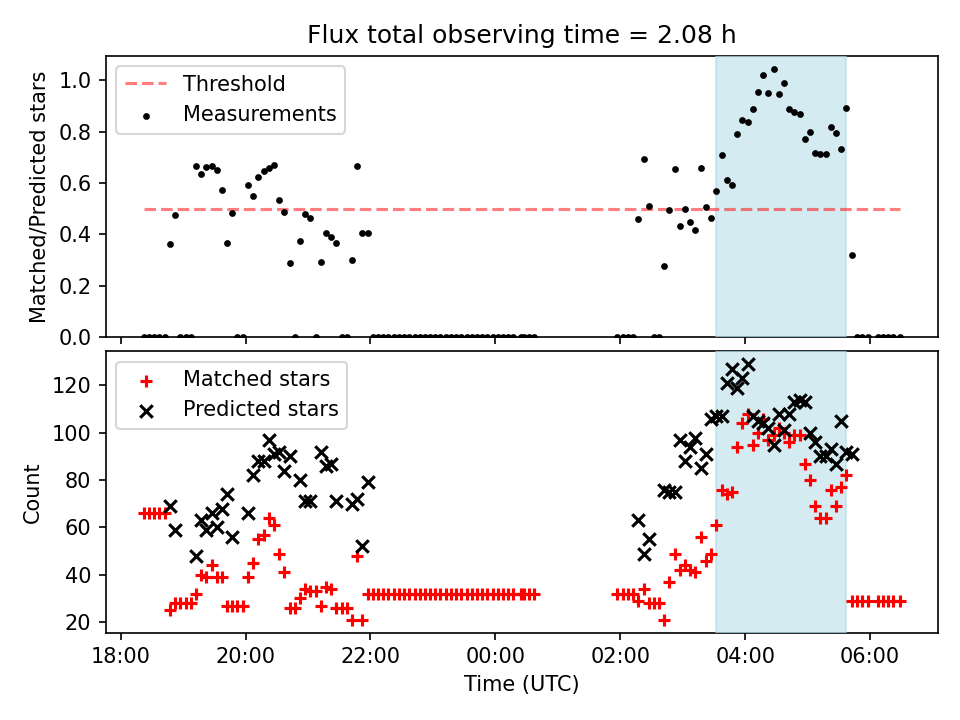 Flux total observing time = 2.08 h

Threshold
Measurements

Matched/Predicted stars

1.0
0.8
0.6
0.4
0.2
0.0

Matched stars
Predicted stars

Count

120
100
80
60
40
20

18:00
20:00
22:00
00:00
02:00
04:00
06:00

Time (UTC)